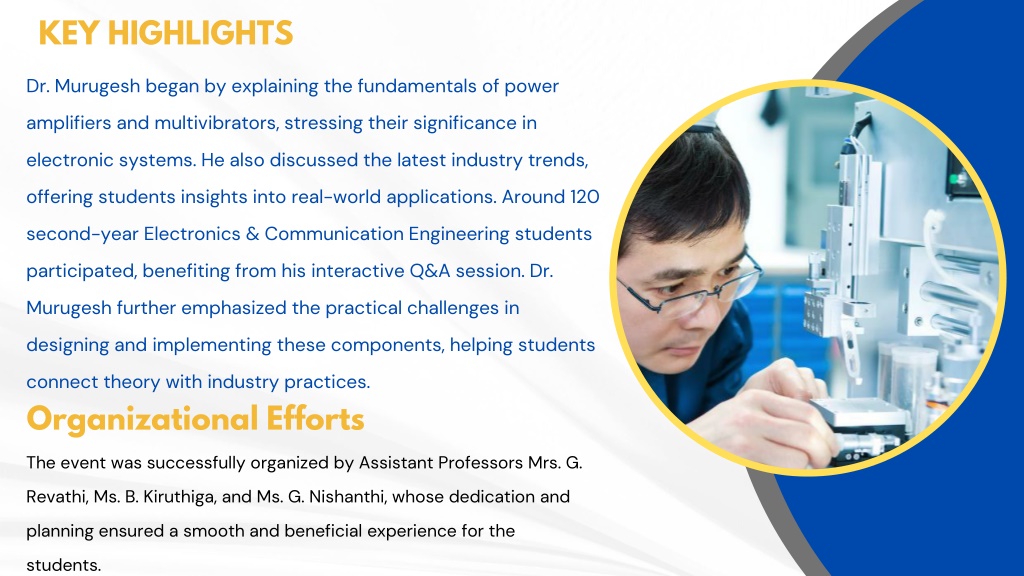 KEY HIGHLIGHTS

Dr. Murugesh began by explaining the fundamentals of power amplifiers and multivibrators, stressing their significance in electronic systems. He also discussed the latest industry trends, offering students insights into real-world applications. Around 120 second-year Electronics & Communication Engineering students participated, benefiting from his interactive Q&A session. Dr. Murugesh further emphasized the practical challenges in designing and implementing these components, helping students connect theory with industry practices.

Organizational Efforts

The event was successfully organized by Assistant Professors Mrs. G. Revathi, Ms. B. Kiruthiga, and Ms. G. Nishanthi, whose dedication and planning ensured a smooth and beneficial experience for the students.